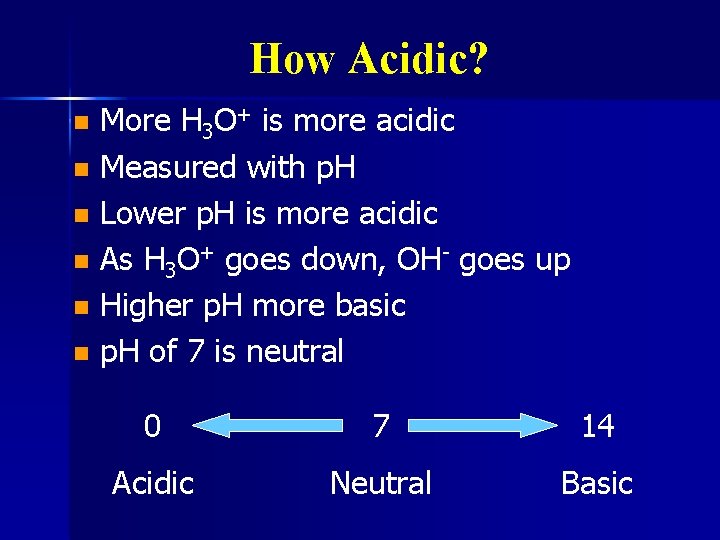 How Acidic?

- More $H_3O^+$ is more acidic
- Measured with pH
- Lower pH is more acidic
- As $H_3O^+$ goes down, $OH^-$ goes up
- Higher pH more basic
- pH of 7 is neutral

0 7 14

Acidic Neutral Basic